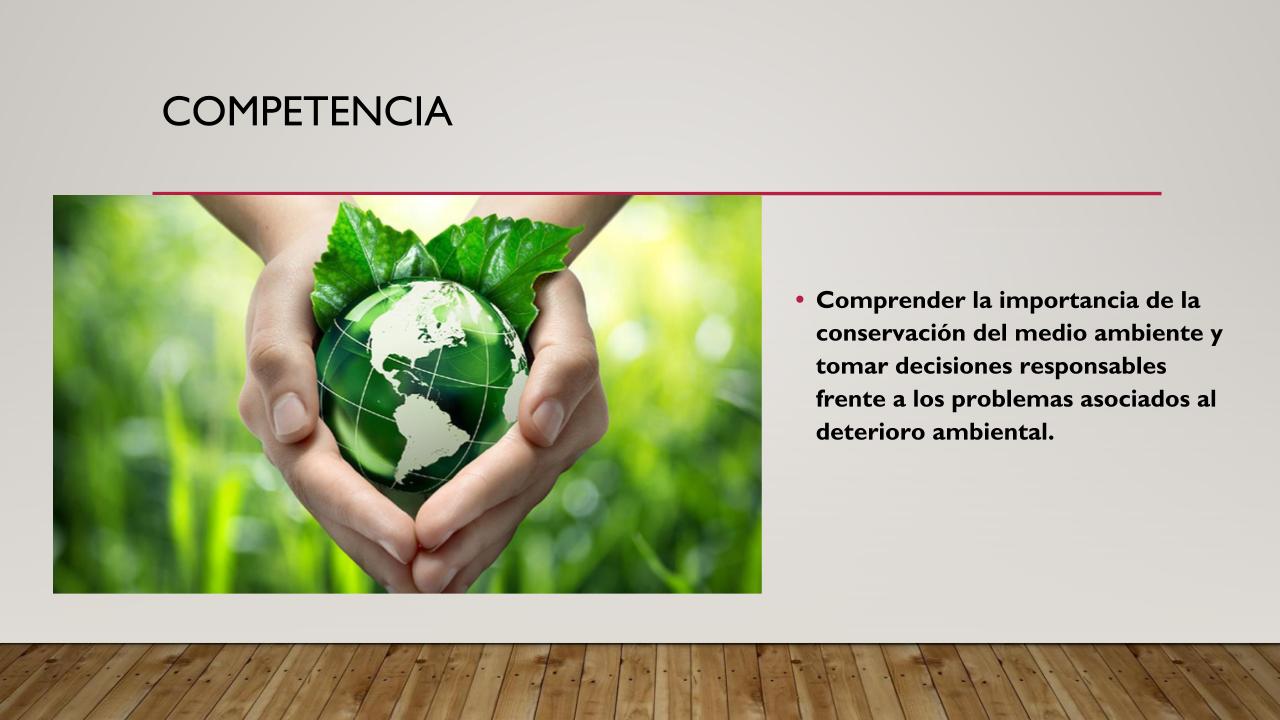 COMPETENCIA

• Comprender la importancia de la conservación del medio ambiente y tomar decisiones responsables frente a los problemas asociados al deterioro ambiental.